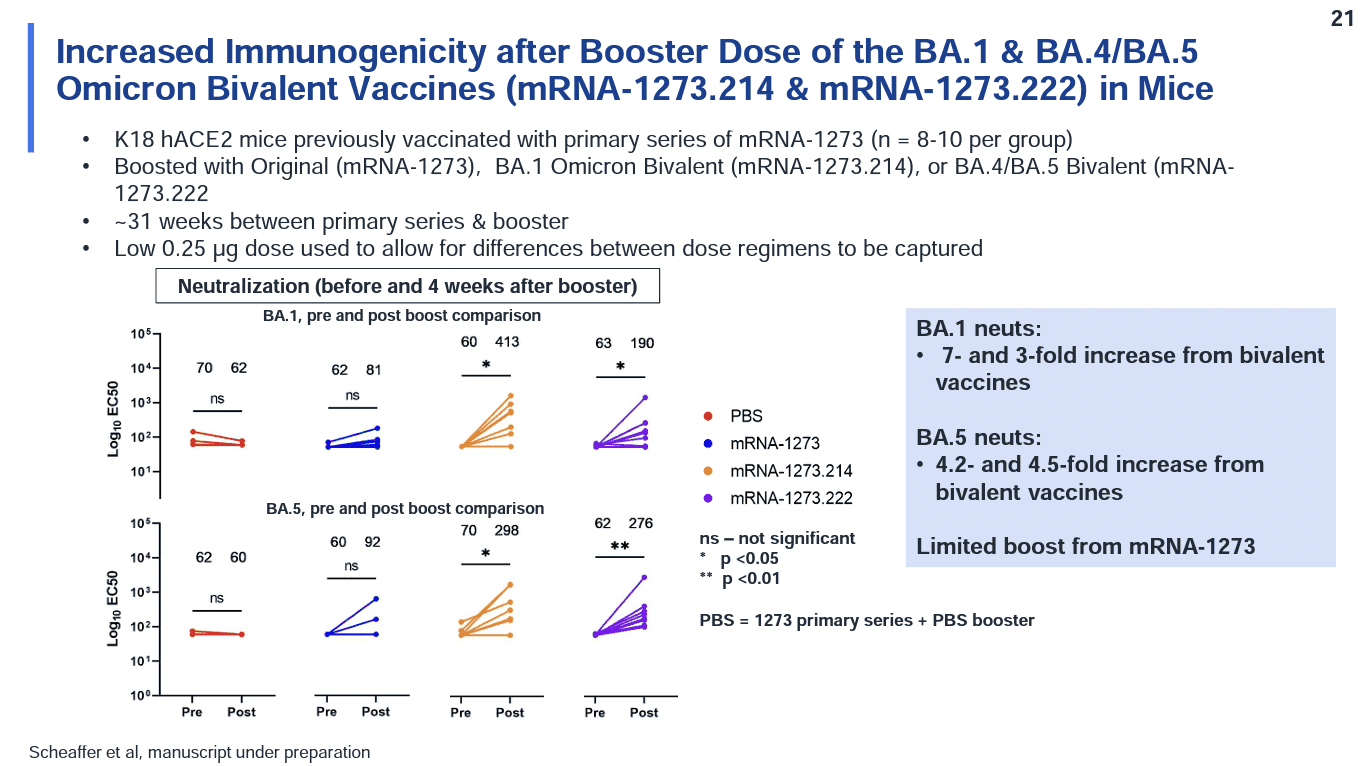 21

Increased Immunogenicity after Booster Dose of the BA.1 & BA.4/BA.5 Omicron Bivalent Vaccines (mRNA-1273.214 & mRNA-1273.222) in Mice

• K18 hACE2 mice previously vaccinated with primary series of mRNA-1273 (n = 8-10 per group)
• Boosted with Original (mRNA-1273), BA.1 Omicron Bivalent (mRNA-1273.214), or BA.4/BA.5 Bivalent (mRNA-1273.222
• ~31 weeks between primary series & booster
• Low 0.25 μg dose used to allow for differences between dose regimens to be captured

Neutralization (before and 4 weeks after booster)

BA.1, pre and post boost comparison

$10^5$ $10^4$ $10^3$ $10^2$ $10^1$
$Log_{10}$ EC50

70 62 ns
62 81 ns
60 413 *
63 190 *

BA.5, pre and post boost comparison

$10^5$ $10^4$ $10^3$ $10^2$ $10^1$ $10^0$
$Log_{10}$ EC50

62 60 ns
60 92 ns
70 298 *
62 276 **

Pre Post Pre Post Pre Post Pre Post

PBS
mRNA-1273
mRNA-1273.214
mRNA-1273.222

ns – not significant
* p <0.05
** p <0.01

PBS = 1273 primary series + PBS booster

BA.1 neuts:
• 7- and 3-fold increase from bivalent vaccines

BA.5 neuts:
• 4.2- and 4.5-fold increase from bivalent vaccines

Limited boost from mRNA-1273

Scheaffer et al, manuscript under preparation